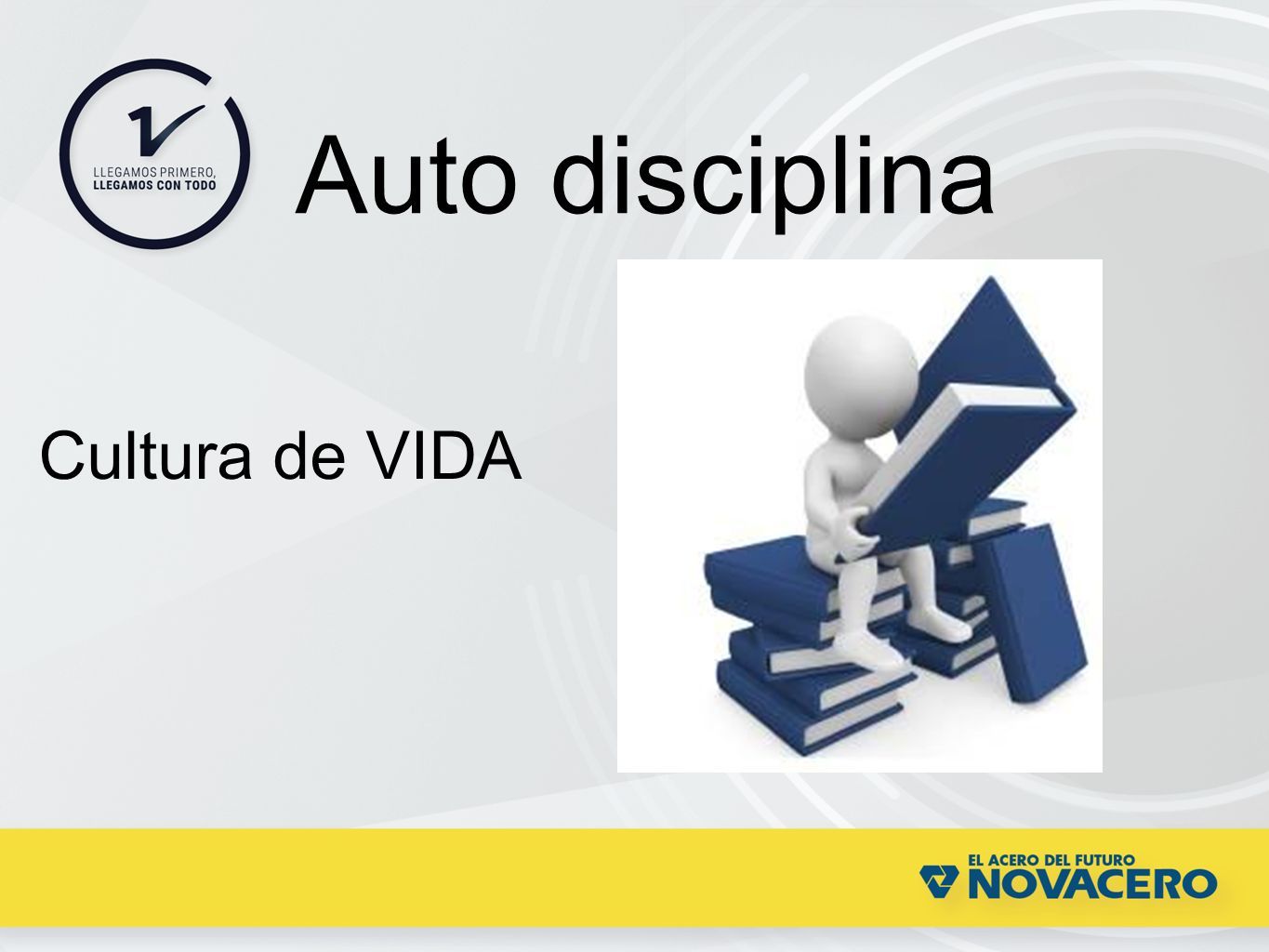 LLEGAMOS PRIMERO,
LLEGAMOS CON TODO

Auto disciplina

Cultura de VIDA

EL ACERO DEL FUTURO
NOVACERO